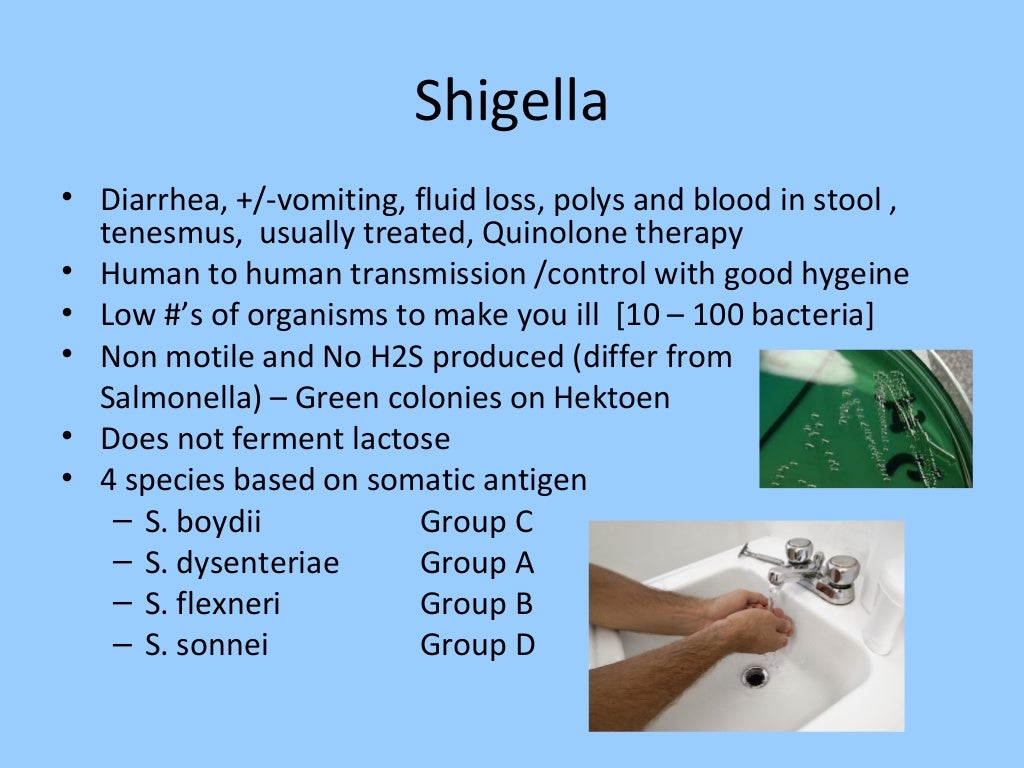 Shigella

• Diarrhea, +/-vomiting, fluid loss, polys and blood in stool , tenesmus, usually treated, Quinolone therapy
• Human to human transmission /control with good hygeine
• Low #'s of organisms to make you ill [10 – 100 bacteria]
• Non motile and No H2S produced (differ from Salmonella) – Green colonies on Hektoen
• Does not ferment lactose
• 4 species based on somatic antigen
– S. boydii Group C
– S. dysenteriae Group A
– S. flexneri Group B
– S. sonnei Group D